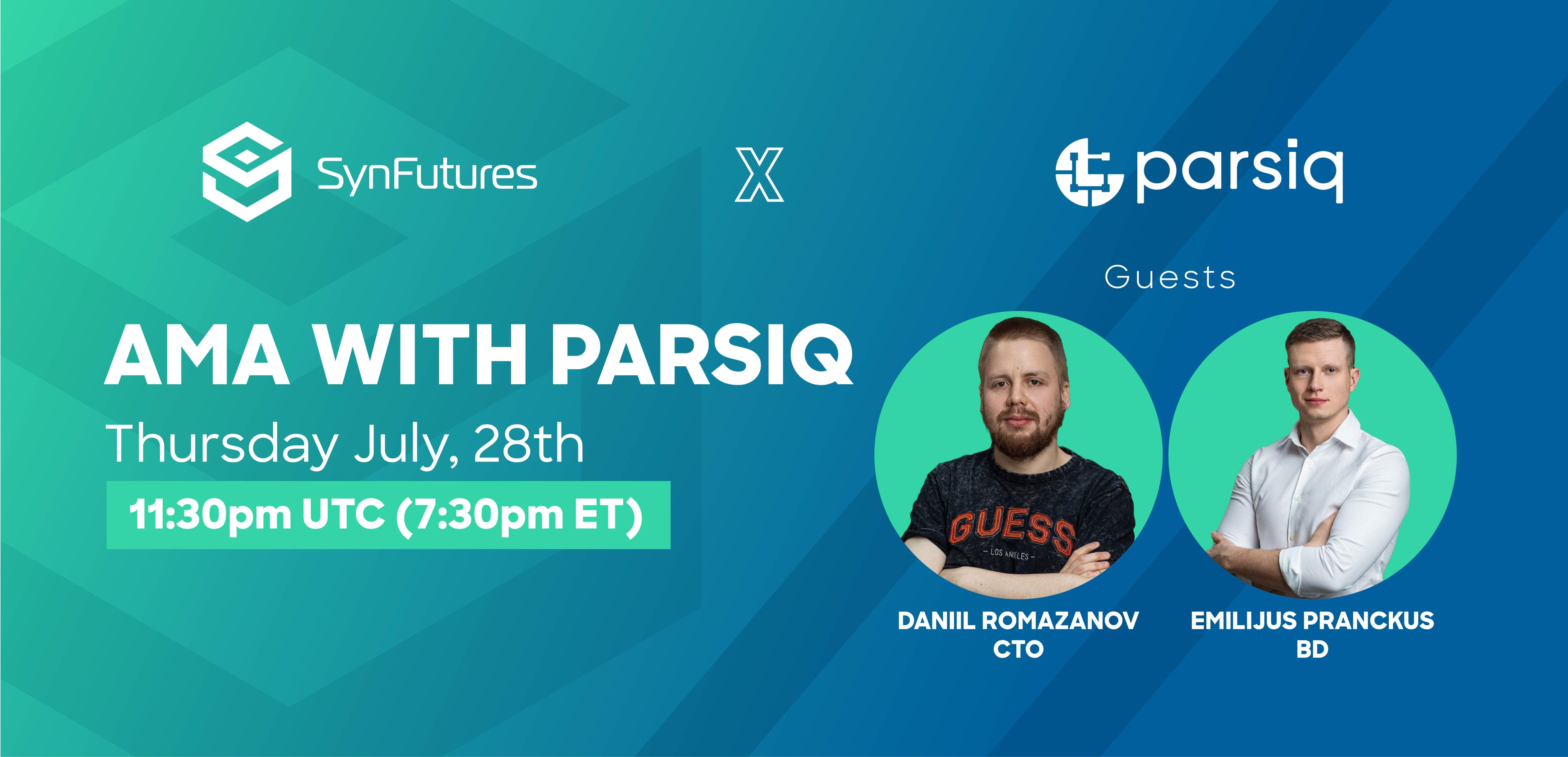 SynFutures

X

parsiq

Guests

AMA WITH PARSIQ

Thursday July, 28th

11:30pm UTC (7:30pm ET)

GUESS
- LOS ANGELES -

DANIIL ROMAZANOV
CTO

EMILIJUS PRANCKUS
BD